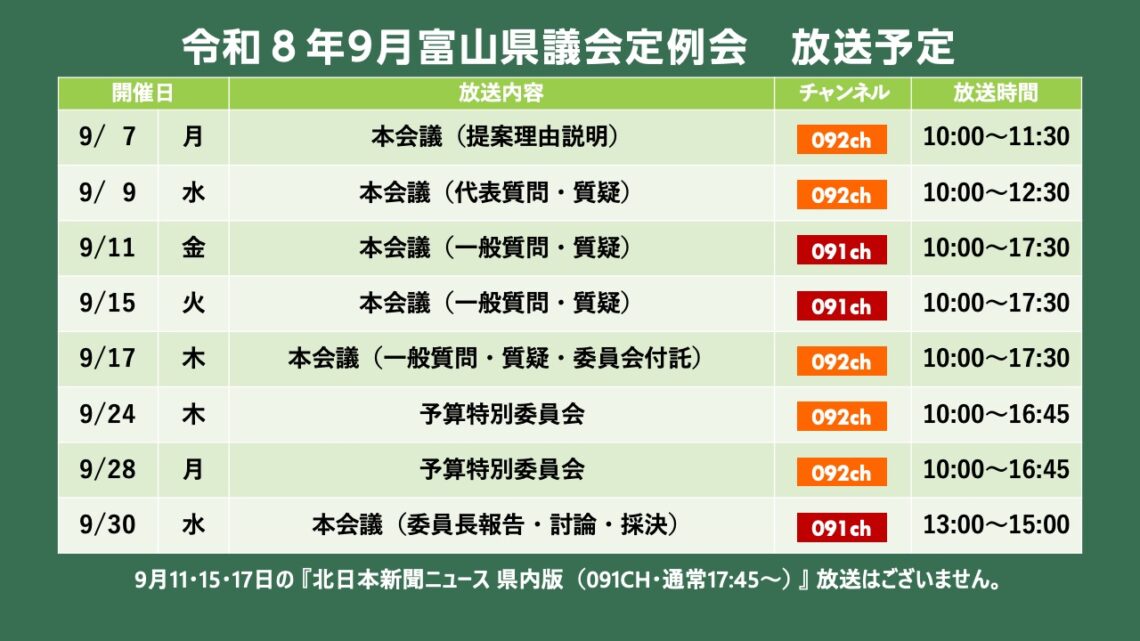 令和８年9月富山県議会定例会　放送予定

| 開催日 | | 放送内容 | チャンネル | 放送時間 |
|---|---|---|---|---|
| 9/ 7 | 月 | 本会議（提案理由説明） | 092ch | 10:00～11:30 |
| 9/ 9 | 水 | 本会議（代表質問・質疑） | 092ch | 10:00～12:30 |
| 9/11 | 金 | 本会議（一般質問・質疑） | 091ch | 10:00～17:30 |
| 9/15 | 火 | 本会議（一般質問・質疑） | 091ch | 10:00～17:30 |
| 9/17 | 木 | 本会議（一般質問・質疑・委員会付託） | 092ch | 10:00～17:30 |
| 9/24 | 木 | 予算特別委員会 | 092ch | 10:00～16:45 |
| 9/28 | 月 | 予算特別委員会 | 092ch | 10:00～16:45 |
| 9/30 | 水 | 本会議（委員長報告・討論・採決） | 091ch | 13:00～15:00 |

9月11･15･17日の『北日本新聞ニュース 県内版（091CH･通常17:45～）』放送はございません。